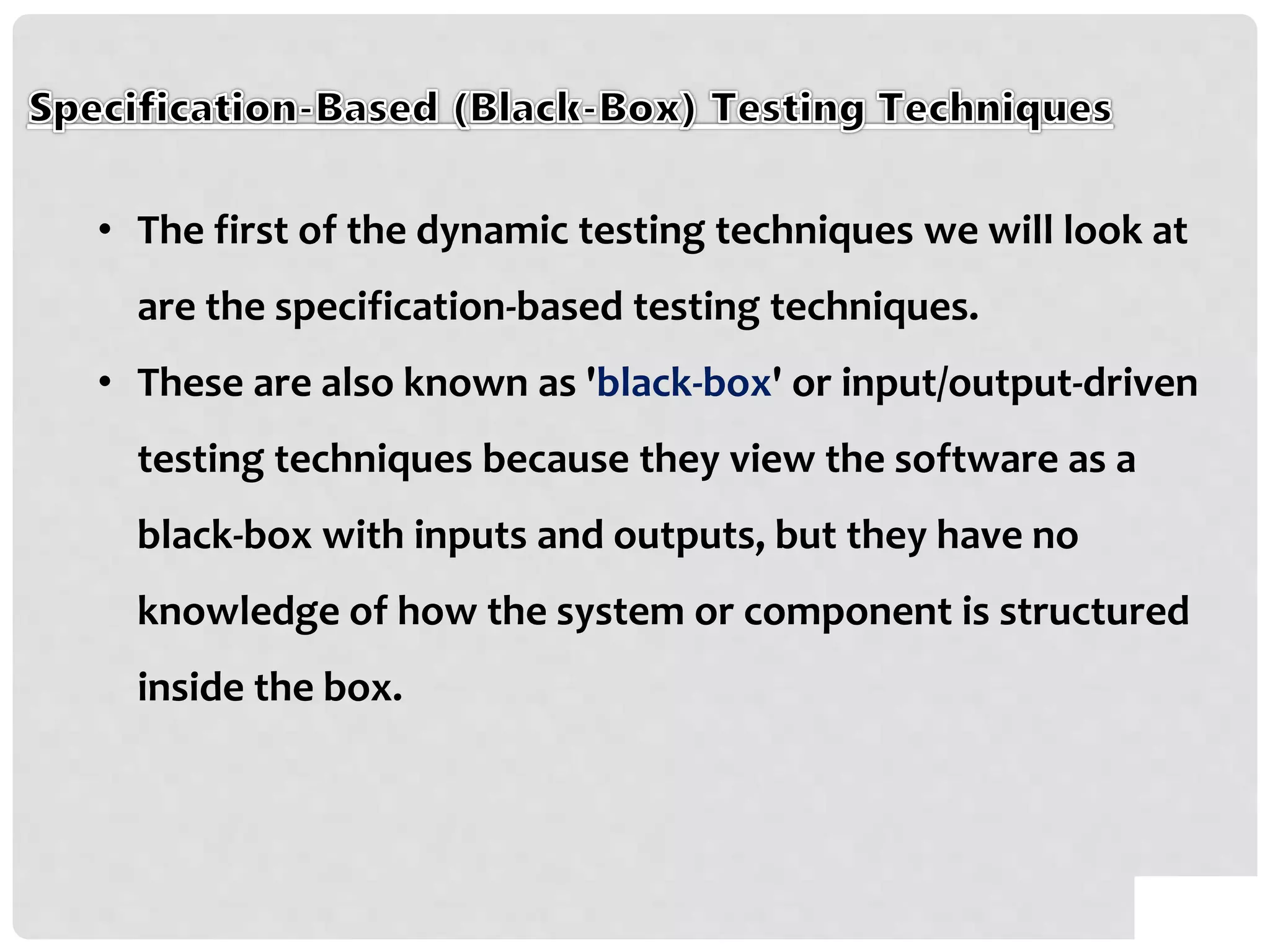 Specification-Based (Black-Box) Testing Techniques

• The first of the dynamic testing techniques we will look at are the specification-based testing techniques.

• These are also known as 'black-box' or input/output-driven testing techniques because they view the software as a black-box with inputs and outputs, but they have no knowledge of how the system or component is structured inside the box.